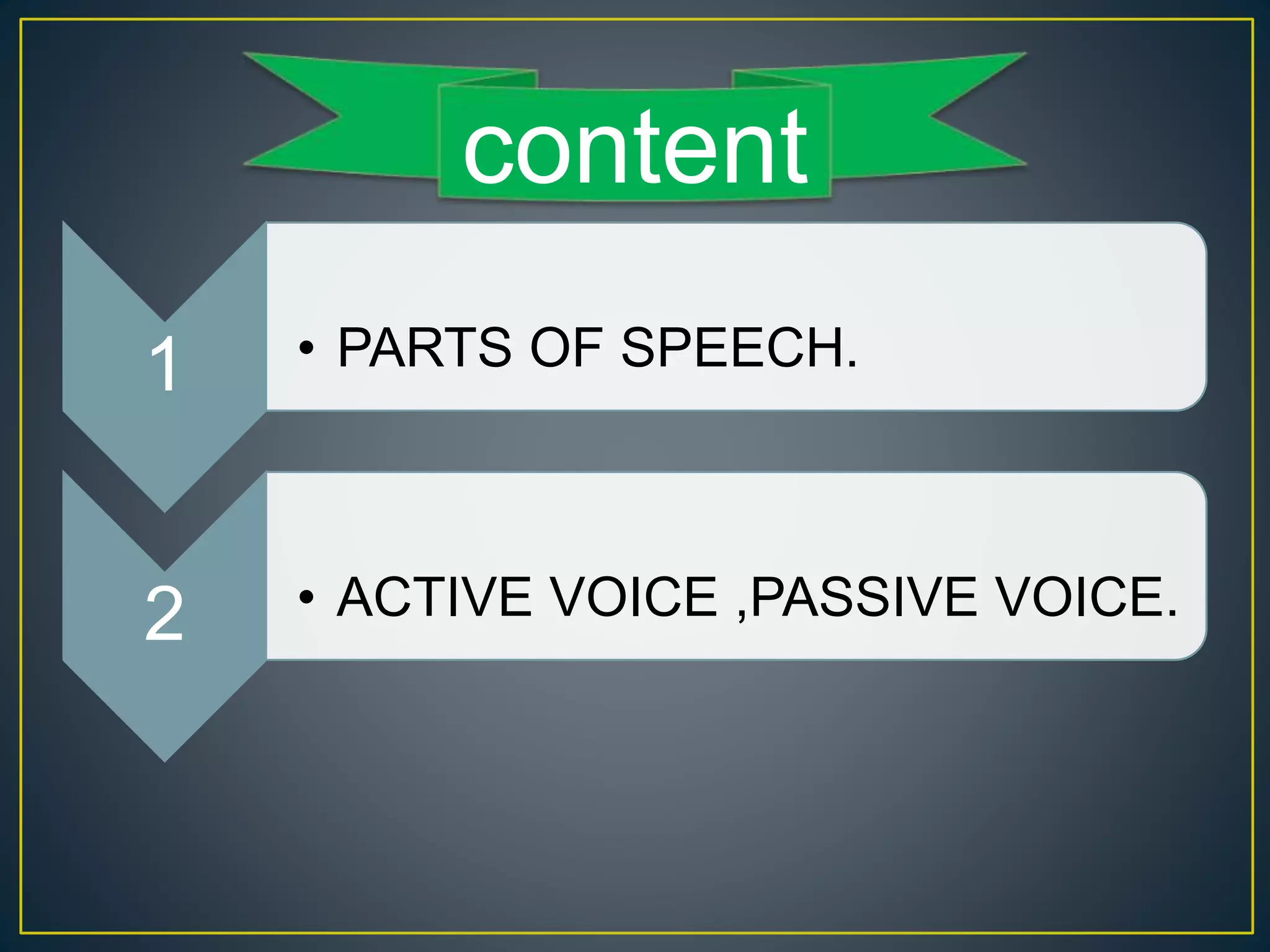 content

1

• PARTS OF SPEECH.

2

• ACTIVE VOICE ,PASSIVE VOICE.